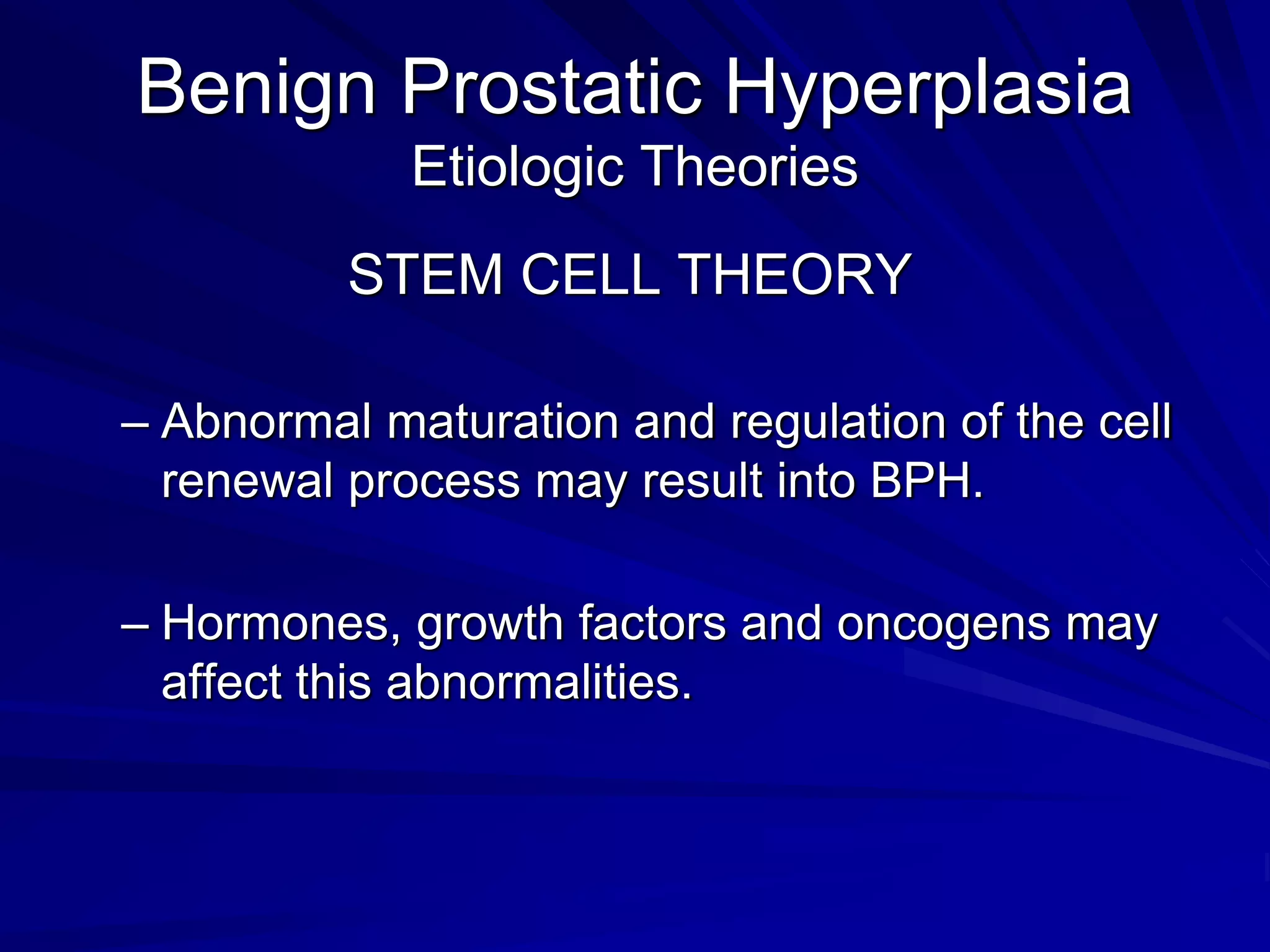 Benign Prostatic Hyperplasia
Etiologic Theories

STEM CELL THEORY

– Abnormal maturation and regulation of the cell renewal process may result into BPH.

– Hormones, growth factors and oncogens may affect this abnormalities.